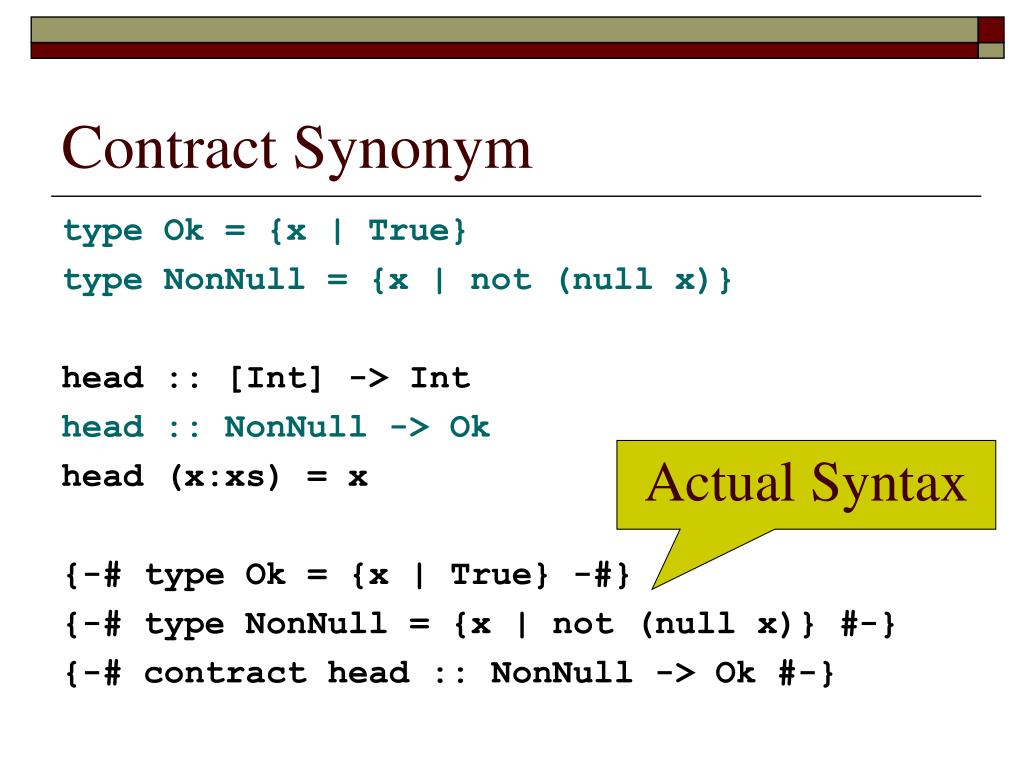 Contract Synonym

type Ok = {x | True}
type NonNull = {x | not (null x)}

head :: [Int] -> Int
head :: NonNull -> Ok
head (x:xs) = x

Actual Syntax

{-# type Ok = {x | True} -#}
{-# type NonNull = {x | not (null x)} #-}
{-# contract head :: NonNull -> Ok #-}